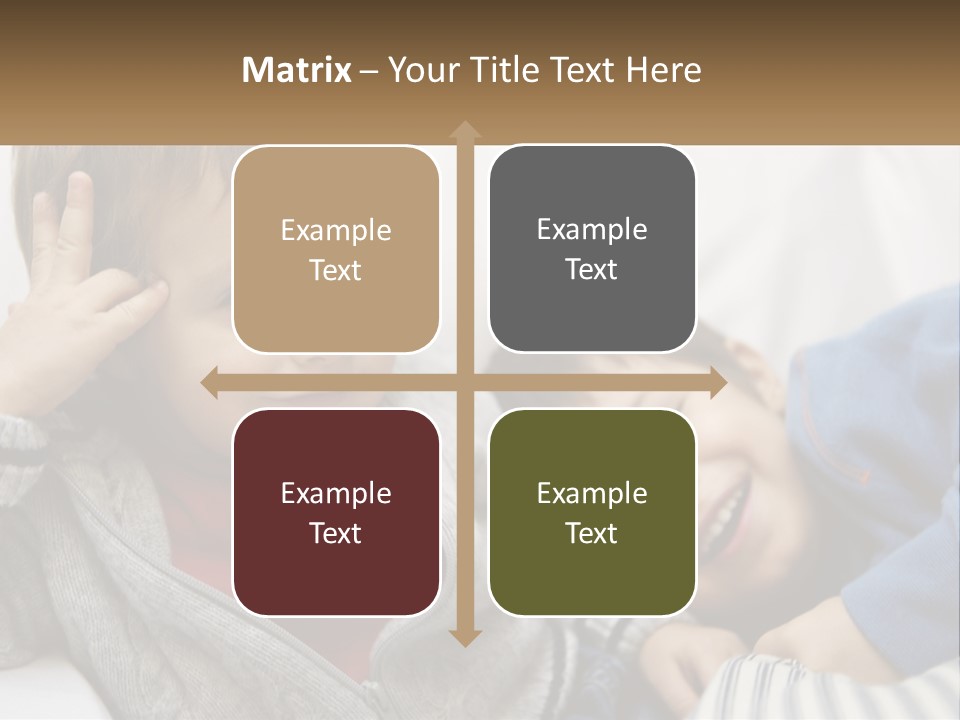 Matrix – Your Title Text Here

Example Text

Example Text

Example Text

Example Text